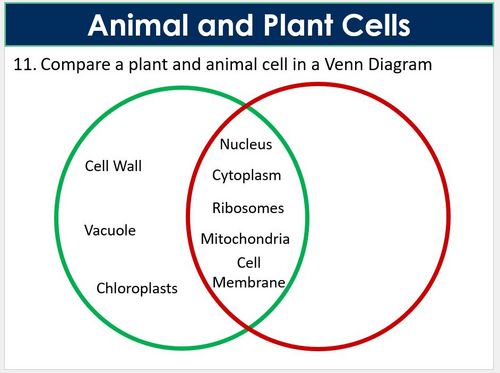 Animal and Plant Cells

11. Compare a plant and animal cell in a Venn Diagram

Cell Wall

Vacuole

Chloroplasts

Nucleus

Cytoplasm

Ribosomes

Mitochondria

Cell Membrane